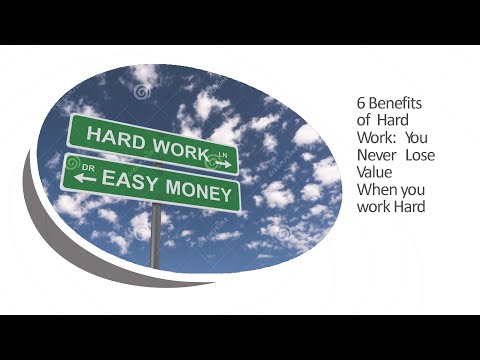 HARD WORK LN

DR EASY MONEY

dreamstime

6 Benefits of Hard Work: You Never Lose Value When you work Hard